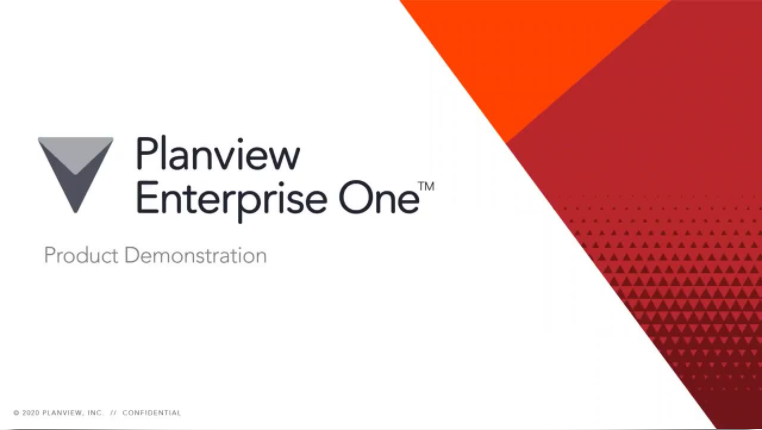 Planview Enterprise One™

Product Demonstration

© 2020 PLANVIEW, INC. // CONFIDENTIAL